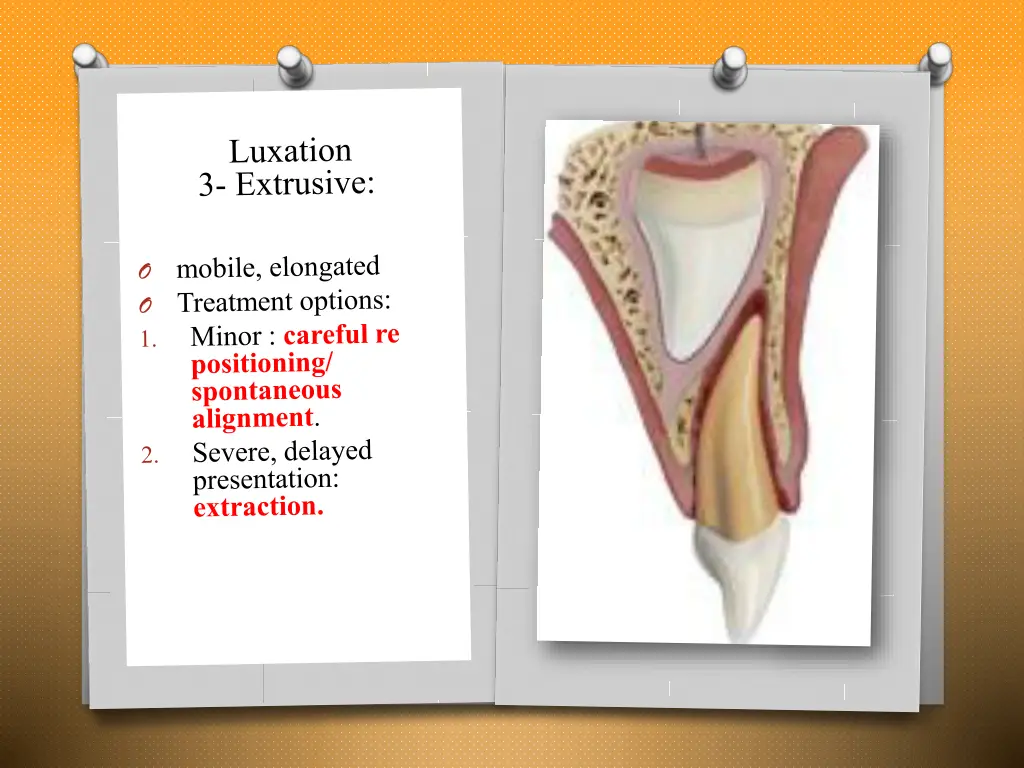 Luxation
3- Extrusive:

O mobile, elongated
O Treatment options:
1. Minor : careful re positioning/ spontaneous alignment.
2. Severe, delayed presentation: extraction.